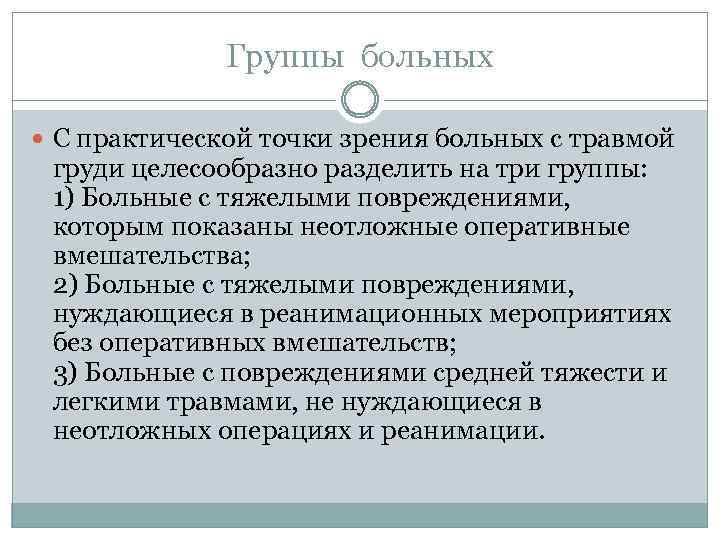 Группы больных

С практической точки зрения больных с травмой груди целесообразно разделить на три группы:
1) Больные с тяжелыми повреждениями, которым показаны неотложные оперативные вмешательства;
2) Больные с тяжелыми повреждениями, нуждающиеся в реанимационных мероприятиях без оперативных вмешательств;
3) Больные с повреждениями средней тяжести и легкими травмами, не нуждающиеся в неотложных операциях и реанимации.